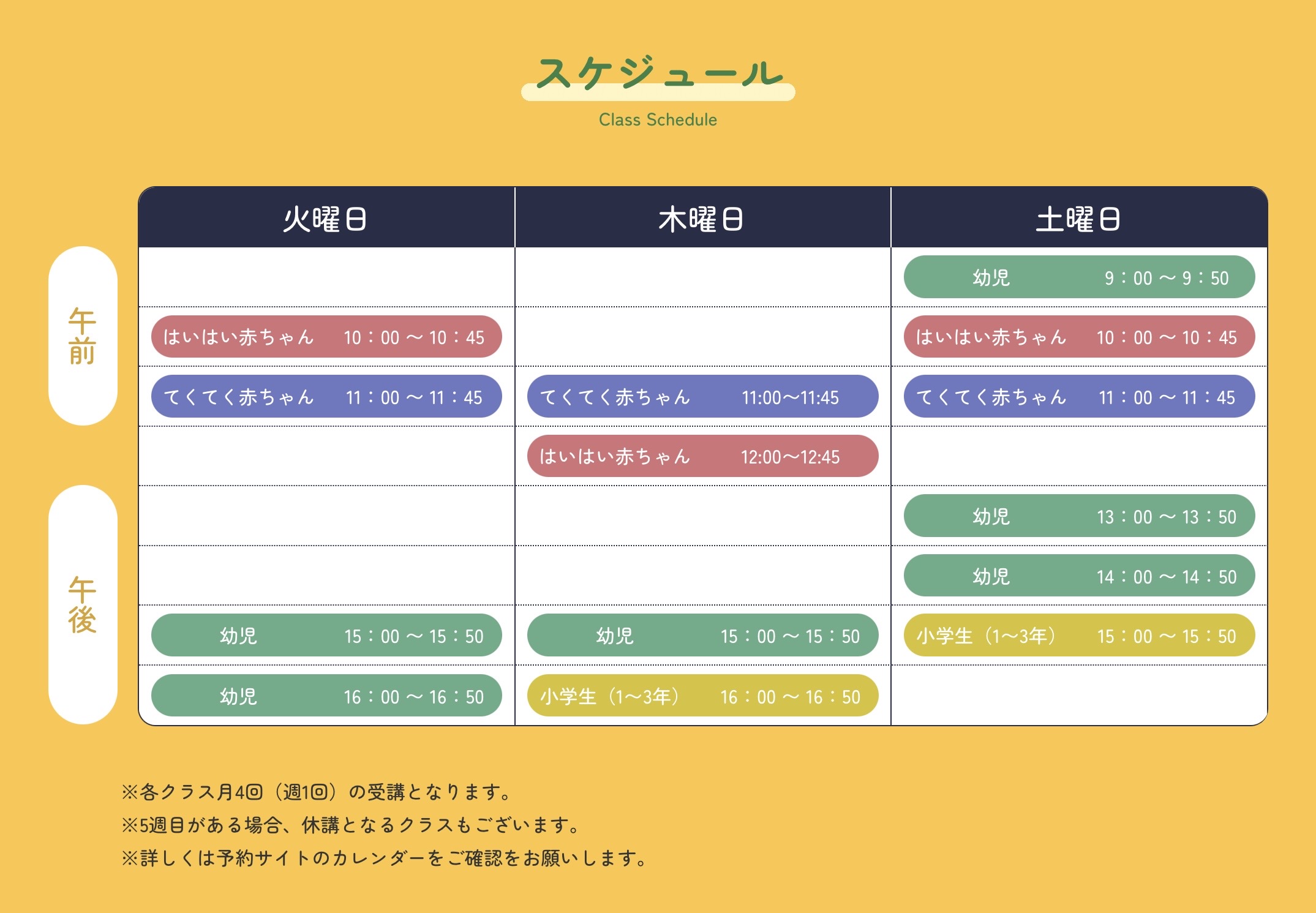 スケジュール

Class Schedule

| | 火曜日 | 木曜日 | 土曜日 |
|---|---|---|---|
| 午前 | | | 幼児 9：00 〜 9：50 |
| | はいはい赤ちゃん 10：00 〜 10：45 | | はいはい赤ちゃん 10：00 〜 10：45 |
| | てくてく赤ちゃん 11：00 〜 11：45 | てくてく赤ちゃん 11:00〜11:45 | てくてく赤ちゃん 11：00 〜 11：45 |
| | | はいはい赤ちゃん 12:00〜12:45 | |
| 午後 | | | 幼児 13：00 〜 13：50 |
| | | | 幼児 14：00 〜 14：50 |
| | 幼児 15：00 〜 15：50 | 幼児 15：00 〜 15：50 | 小学生（1〜3年） 15：00 〜 15：50 |
| | 幼児 16：00 〜 16：50 | 小学生（1〜3年） 16：00 〜 16：50 | |

※各クラス月4回（週1回）の受講となります。
※5週目がある場合、休講となるクラスもございます。
※詳しくは予約サイトのカレンダーをご確認をお願いします。